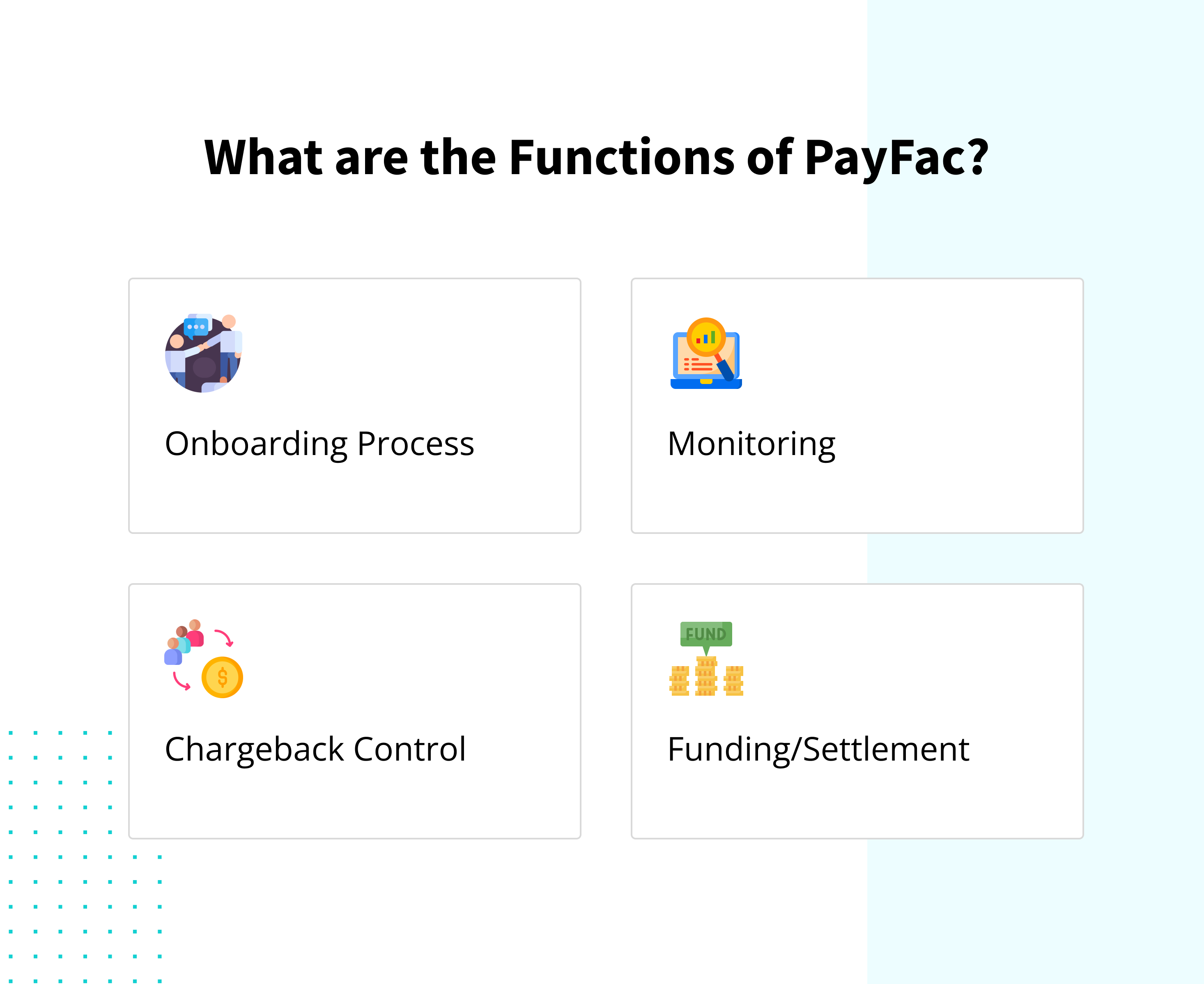 What are the Functions of PayFac?

Onboarding Process

Monitoring

$

Chargeback Control

FUND

Funding/Settlement